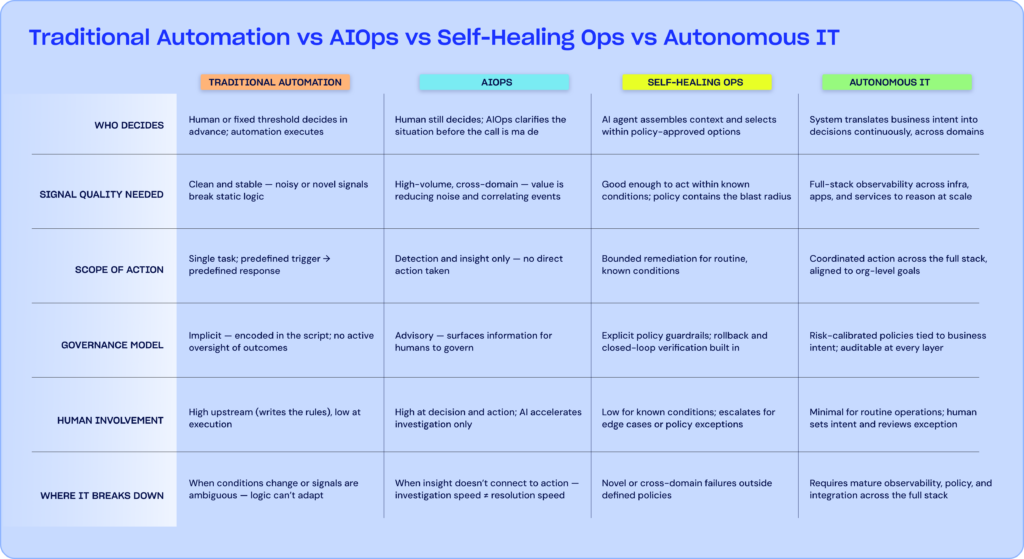 Traditional Automation vs AIOps vs Self-Healing Ops vs Autonomous IT

| | TRADITIONAL AUTOMATION | AIOPS | SELF-HEALING OPS | AUTONOMOUS IT |
|---|---|---|---|---|
| WHO DECIDES | Human or fixed threshold decides in advance; automation executes | Human still decides; AIOps clarifies the situation before the call is ma de | AI agent assembles context and selects within policy-approved options | System translates business intent into decisions continuously, across domains |
| SIGNAL QUALITY NEEDED | Clean and stable — noisy or novel signals break static logic | High-volume, cross-domain — value is reducing noise and correlating events | Good enough to act within known conditions; policy contains the blast radius | Full-stack observability across infra, apps, and services to reason at scale |
| SCOPE OF ACTION | Single task; predefined trigger → predefined response | Detection and insight only — no direct action taken | Bounded remediation for routine, known conditions | Coordinated action across the full stack, aligned to org-level goals |
| GOVERNANCE MODEL | Implicit — encoded in the script; no active oversight of outcomes | Advisory — surfaces information for humans to govern | Explicit policy guardrails; rollback and closed-loop verification built in | Risk-calibrated policies tied to business intent; auditable at every layer |
| HUMAN INVOLVEMENT | High upstream (writes the rules), low at execution | High at decision and action; AI accelerates investigation only | Low for known conditions; escalates for edge cases or policy exceptions | Minimal for routine operations; human sets intent and reviews exception |
| WHERE IT BREAKS DOWN | When conditions change or signals are ambiguous — logic can't adapt | When insight doesn't connect to action — investigation speed ≠ resolution speed | Novel or cross-domain failures outside defined policies | Requires mature observability, policy, and integration across the full stack |